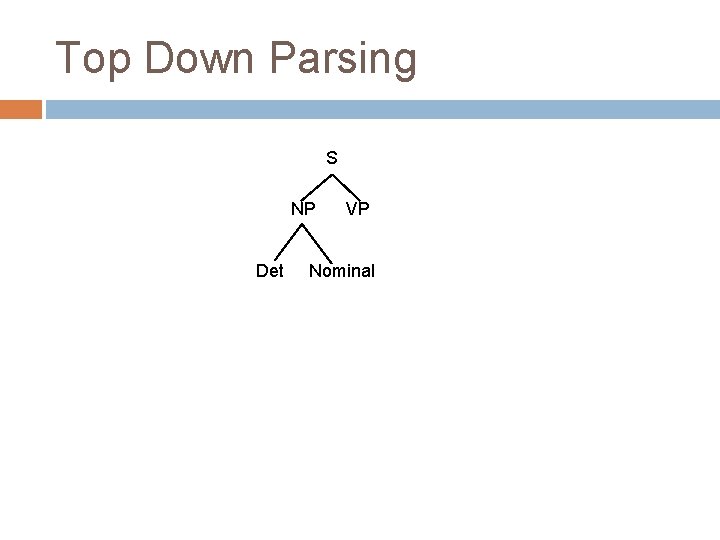 Top Down Parsing

S

NP VP

Det Nominal